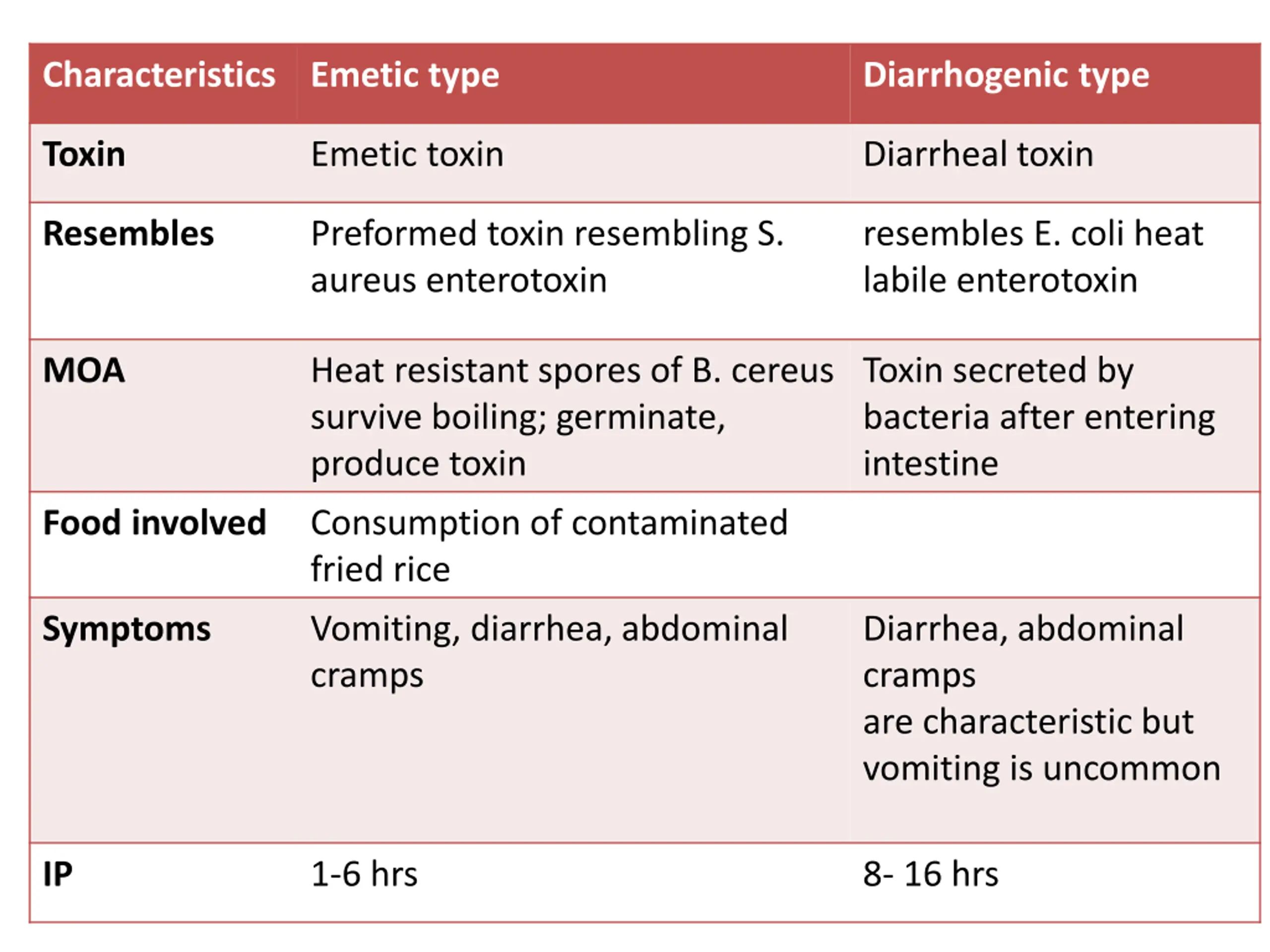 | Characteristics | Emetic type | Diarrhogenic type |
|---|---|---|
| Toxin | Emetic toxin | Diarrheal toxin |
| Resembles | Preformed toxin resembling S. aureus enterotoxin | resembles E. coli heat labile enterotoxin |
| MOA | Heat resistant spores of B. cereus survive boiling; germinate, produce toxin | Toxin secreted by bacteria after entering intestine |
| Food involved | Consumption of contaminated fried rice | |
| Symptoms | Vomiting, diarrhea, abdominal cramps | Diarrhea, abdominal cramps are characteristic but vomiting is uncommon |
| IP | 1-6 hrs | 8- 16 hrs |